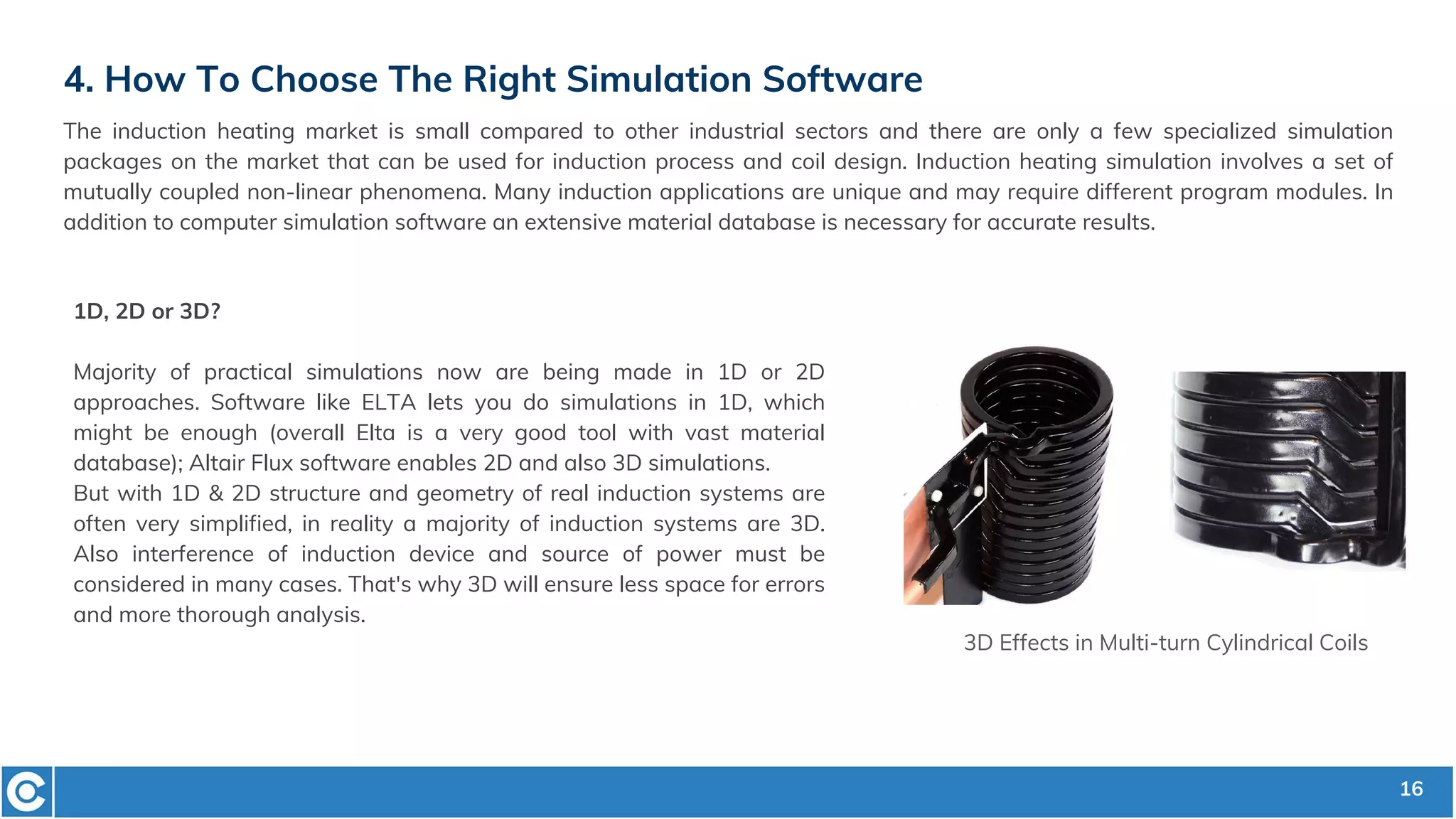 4. How To Choose The Right Simulation Software

The induction heating market is small compared to other industrial sectors and there are only a few specialized simulation packages on the market that can be used for induction process and coil design. Induction heating simulation involves a set of mutually coupled non-linear phenomena. Many induction applications are unique and may require different program modules. In addition to computer simulation software an extensive material database is necessary for accurate results.

1D, 2D or 3D?

Majority of practical simulations now are being made in 1D or 2D approaches. Software like ELTA lets you do simulations in 1D, which might be enough (overall Elta is a very good tool with vast material database); Altair Flux software enables 2D and also 3D simulations.
But with 1D & 2D structure and geometry of real induction systems are often very simplified, in reality a majority of induction systems are 3D. Also interference of induction device and source of power must be considered in many cases. That's why 3D will ensure less space for errors and more thorough analysis.

3D Effects in Multi-turn Cylindrical Coils

16